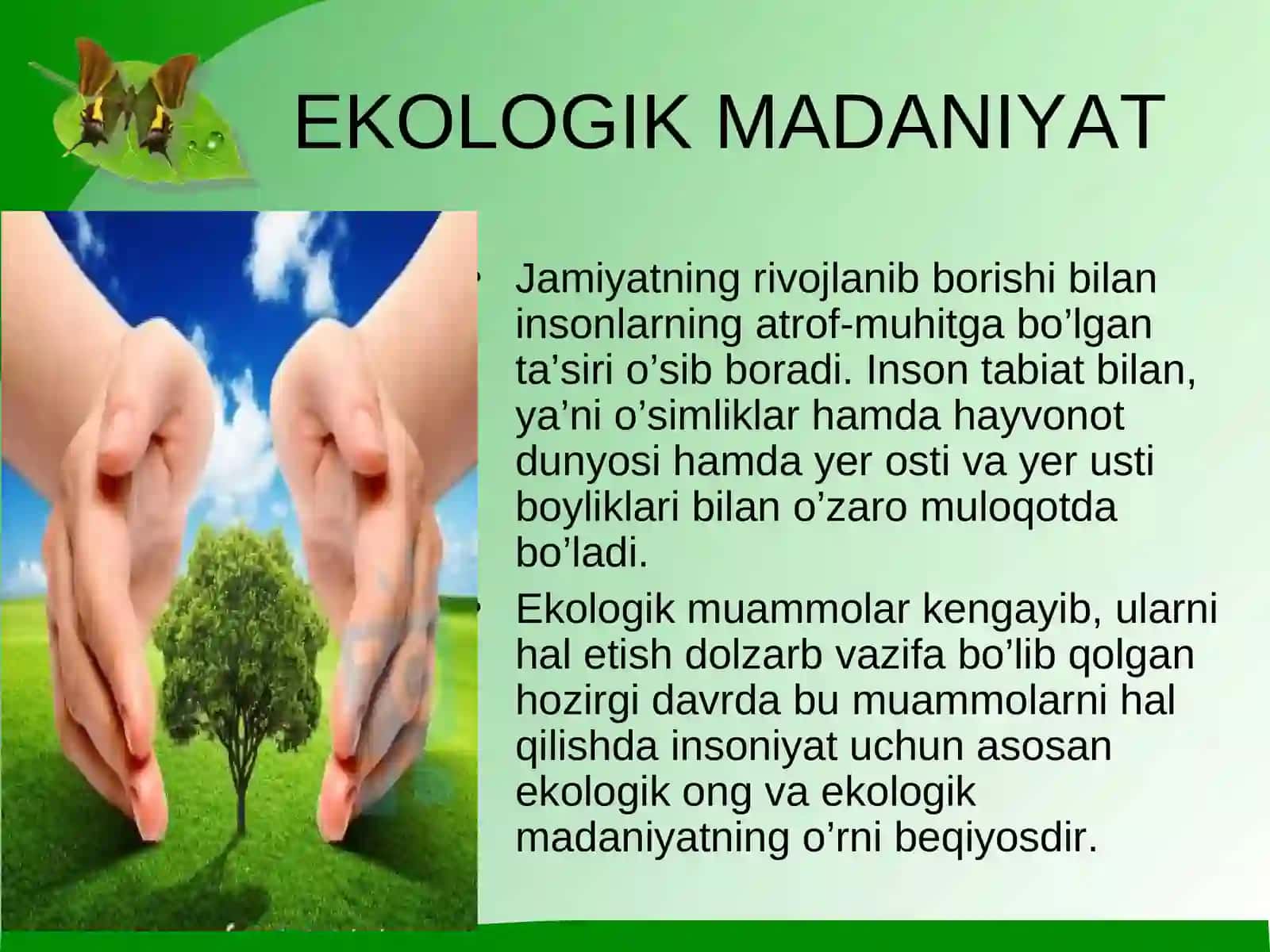 EKOLOGIK MADANIYAT

• Jamiyatning rivojlanib borishi bilan insonlarning atrof-muhitga bo’lgan ta’siri o’sib boradi. Inson tabiat bilan, ya’ni o’simliklar hamda hayvonot dunyosi hamda yer osti va yer usti boyliklari bilan o’zaro muloqotda bo’ladi.

• Ekologik muammolar kengayib, ularni hal etish dolzarb vazifa bo’lib qolgan hozirgi davrda bu muammolarni hal qilishda insoniyat uchun asosan ekologik ong va ekologik madaniyatning o’rni beqiyosdir.